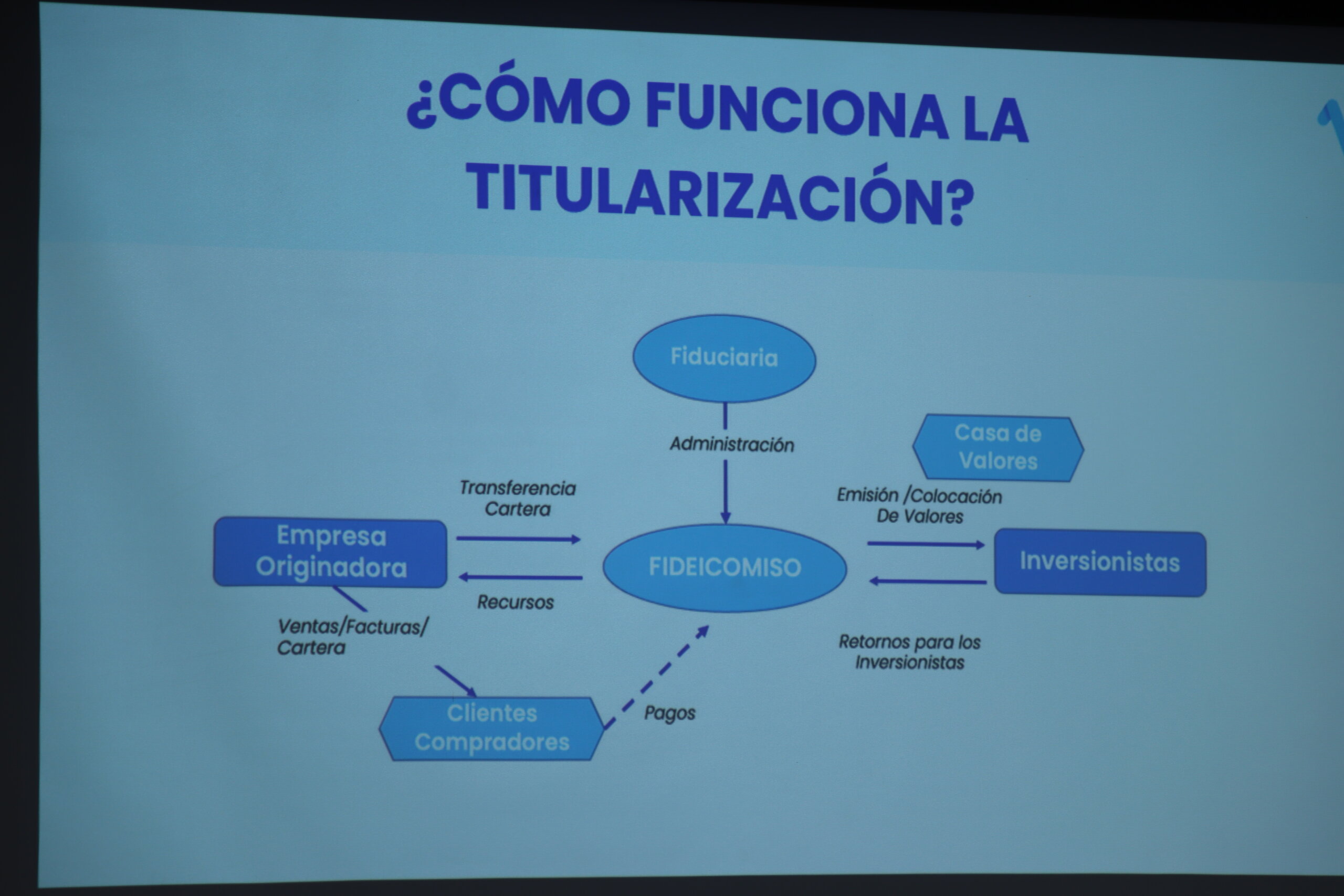 ¿CÓMO FUNCIONA LA TITULARIZACIÓN?

Fiduciaria

Administración

Casa de Valores

Transferencia Cartera

Emisión /Colocación De Valores

Empresa Originadora

FIDEICOMISO

Inversionistas

Recursos

Ventas/Facturas/ Cartera

Retornos para los Inversionistas

Clientes Compradores

Pagos